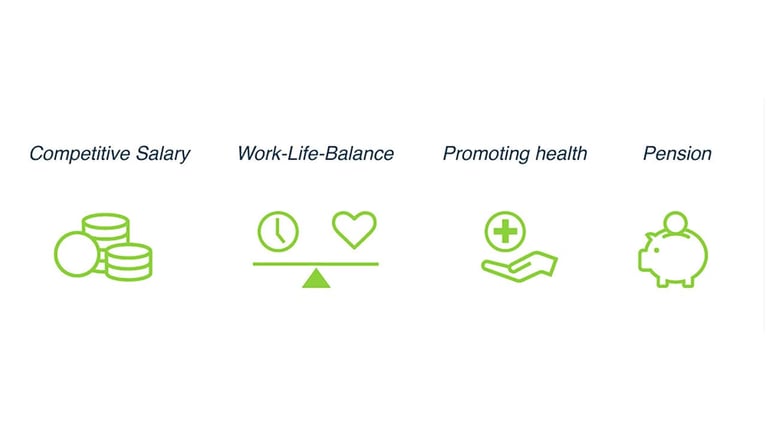 Competitive Salary

Work-Life-Balance

Promoting health

Pension